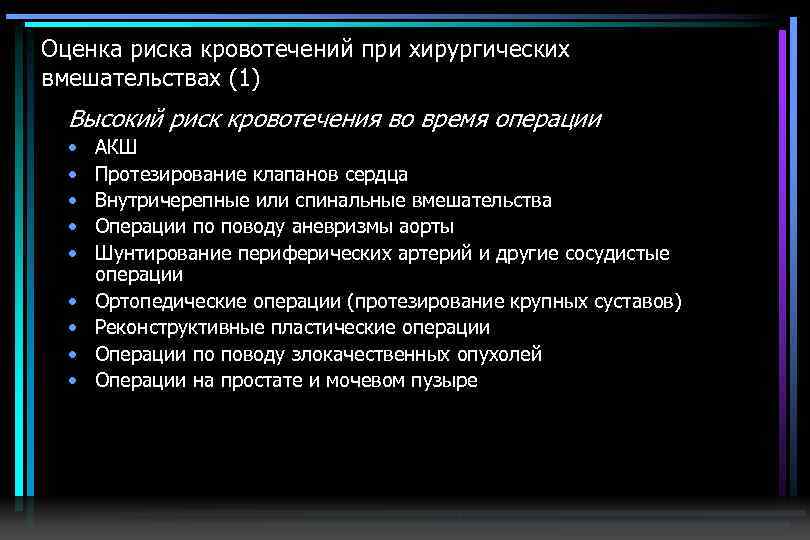 Оценка риска кровотечений при хирургических вмешательствах (1)

Высокий риск кровотечения во время операции

• АКШ
• Протезирование клапанов сердца
• Внутричерепные или спинальные вмешательства
• Операции по поводу аневризмы аорты
• Шунтирование периферических артерий и другие сосудистые операции
• Ортопедические операции (протезирование крупных суставов)
• Реконструктивные пластические операции
• Операции по поводу злокачественных опухолей
• Операции на простате и мочевом пузыре